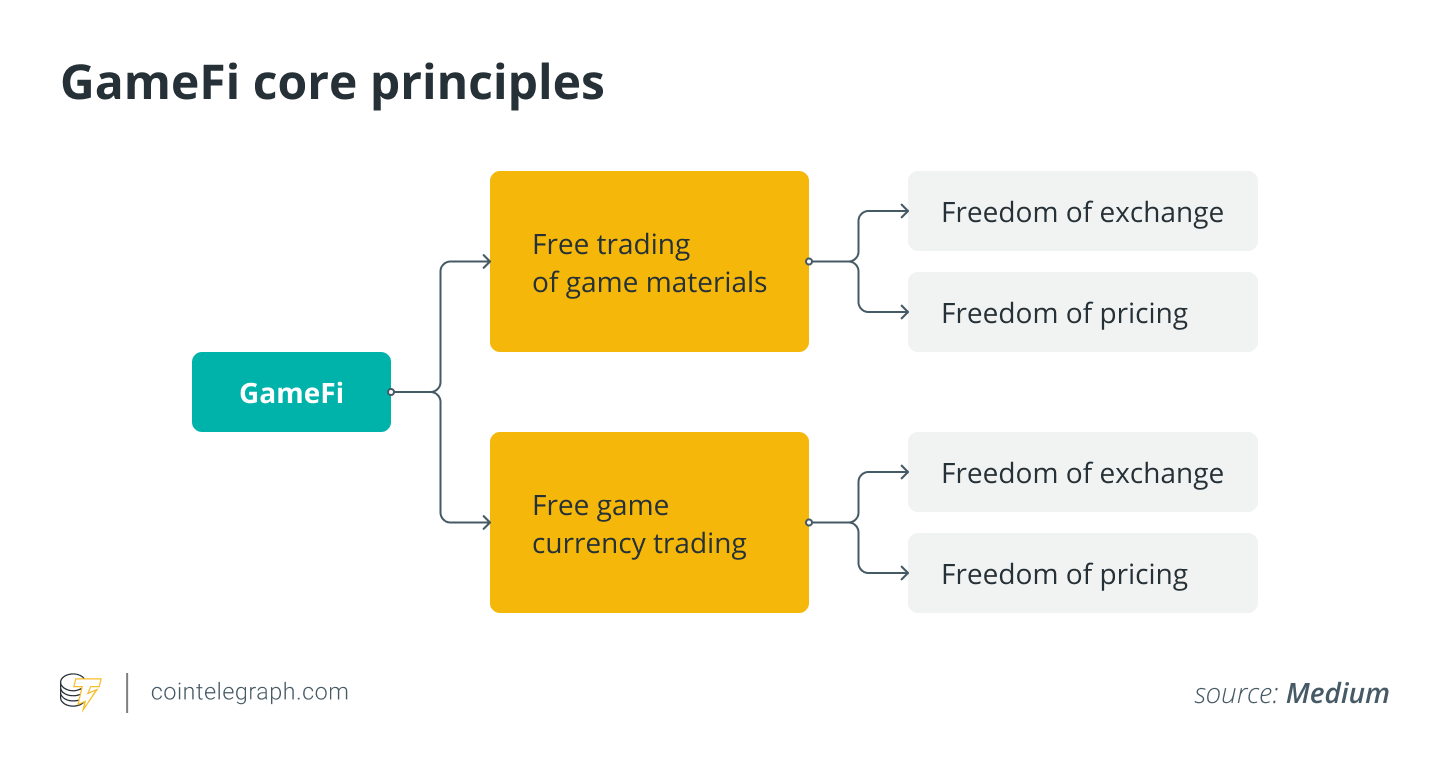 GameFi core principles

GameFi

Free trading of game materials

Freedom of exchange

Freedom of pricing

Free game currency trading

Freedom of exchange

Freedom of pricing

cointelegraph.com

source: Medium